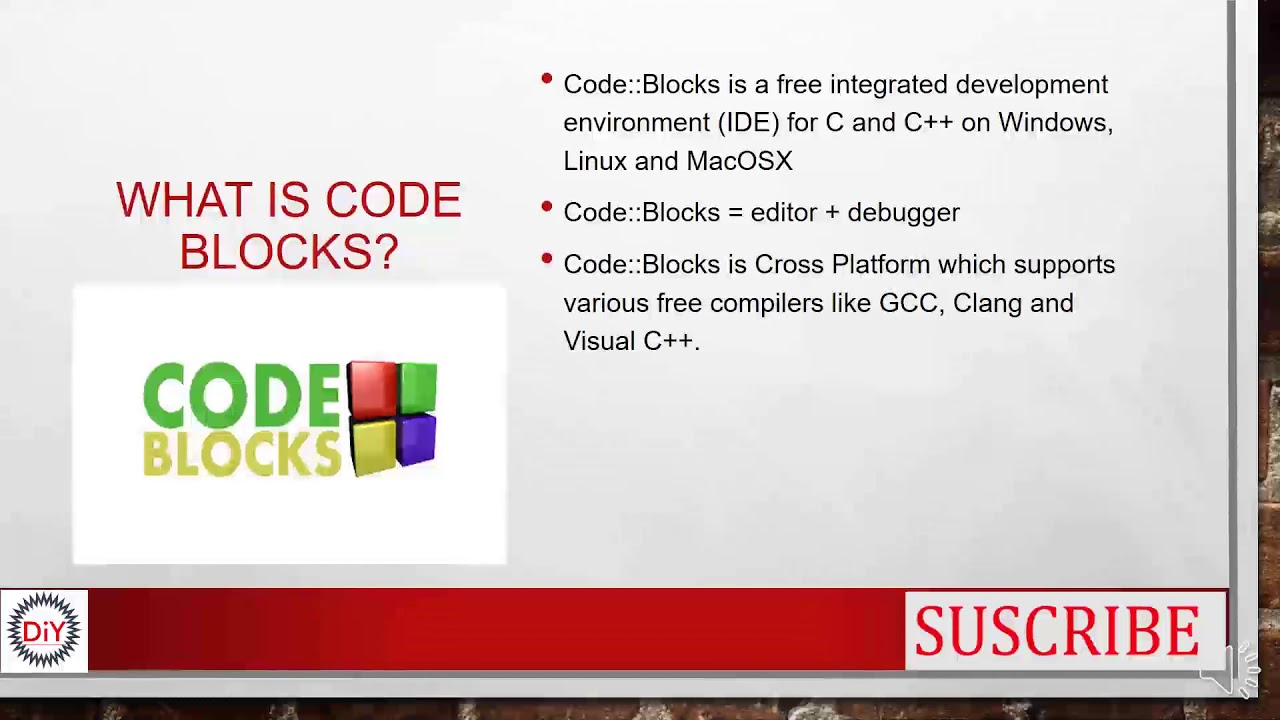 WHAT IS CODE BLOCKS?

CODE BLOCKS

• Code::Blocks is a free integrated development environment (IDE) for C and C++ on Windows, Linux and MacOSX

• Code::Blocks = editor + debugger

• Code::Blocks is Cross Platform which supports various free compilers like GCC, Clang and Visual C++.

DiY

SUSCRIBE